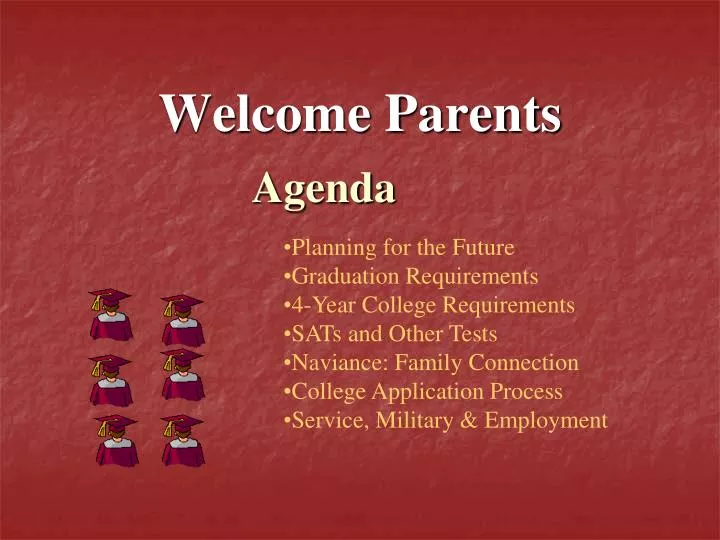 Welcome Parents

Agenda

•Planning for the Future
•Graduation Requirements
•4-Year College Requirements
•SATs and Other Tests
•Naviance: Family Connection
•College Application Process
•Service, Military & Employment